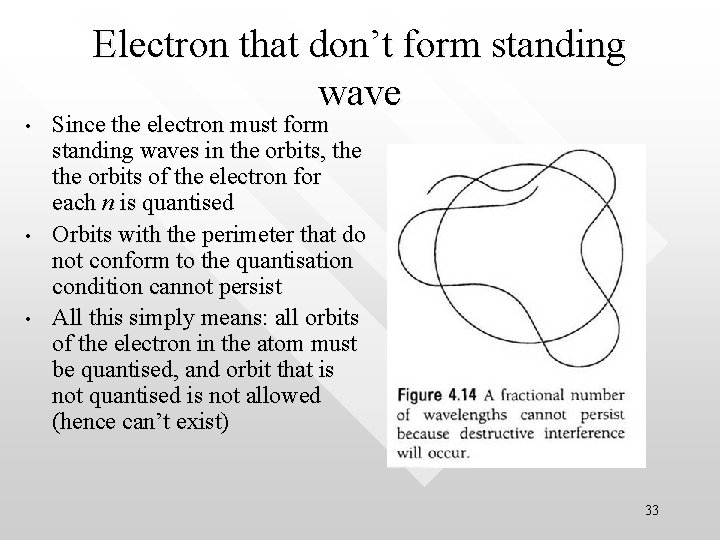 Electron that don’t form standing wave

• Since the electron must form standing waves in the orbits, the the orbits of the electron for each $n$ is quantised
• Orbits with the perimeter that do not conform to the quantisation condition cannot persist
• All this simply means: all orbits of the electron in the atom must be quantised, and orbit that is not quantised is not allowed (hence can’t exist)

Figure 4.14 A fractional number of wavelengths cannot persist because destructive interference will occur.

33